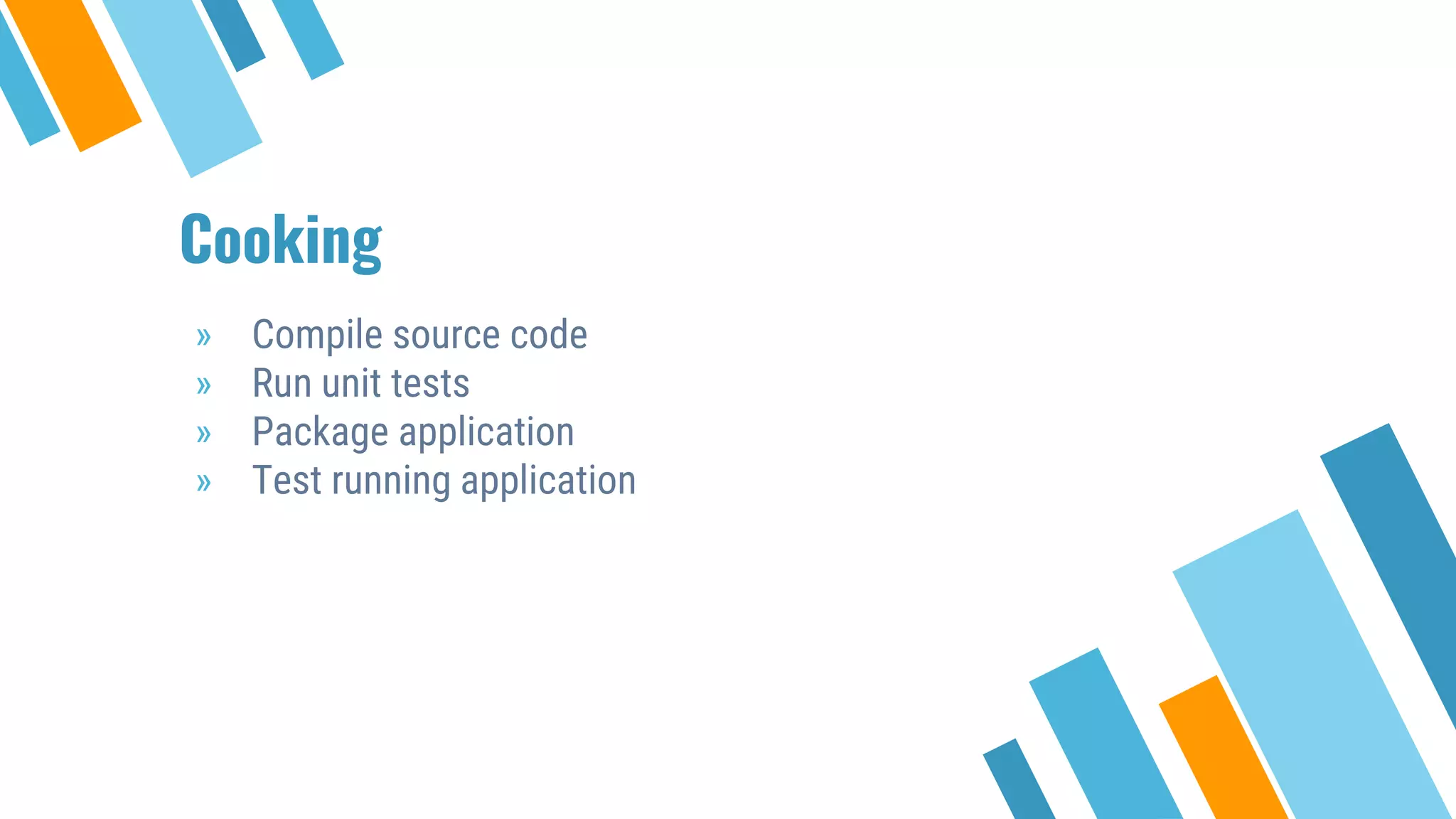 Cooking

» Compile source code
» Run unit tests
» Package application
» Test running application